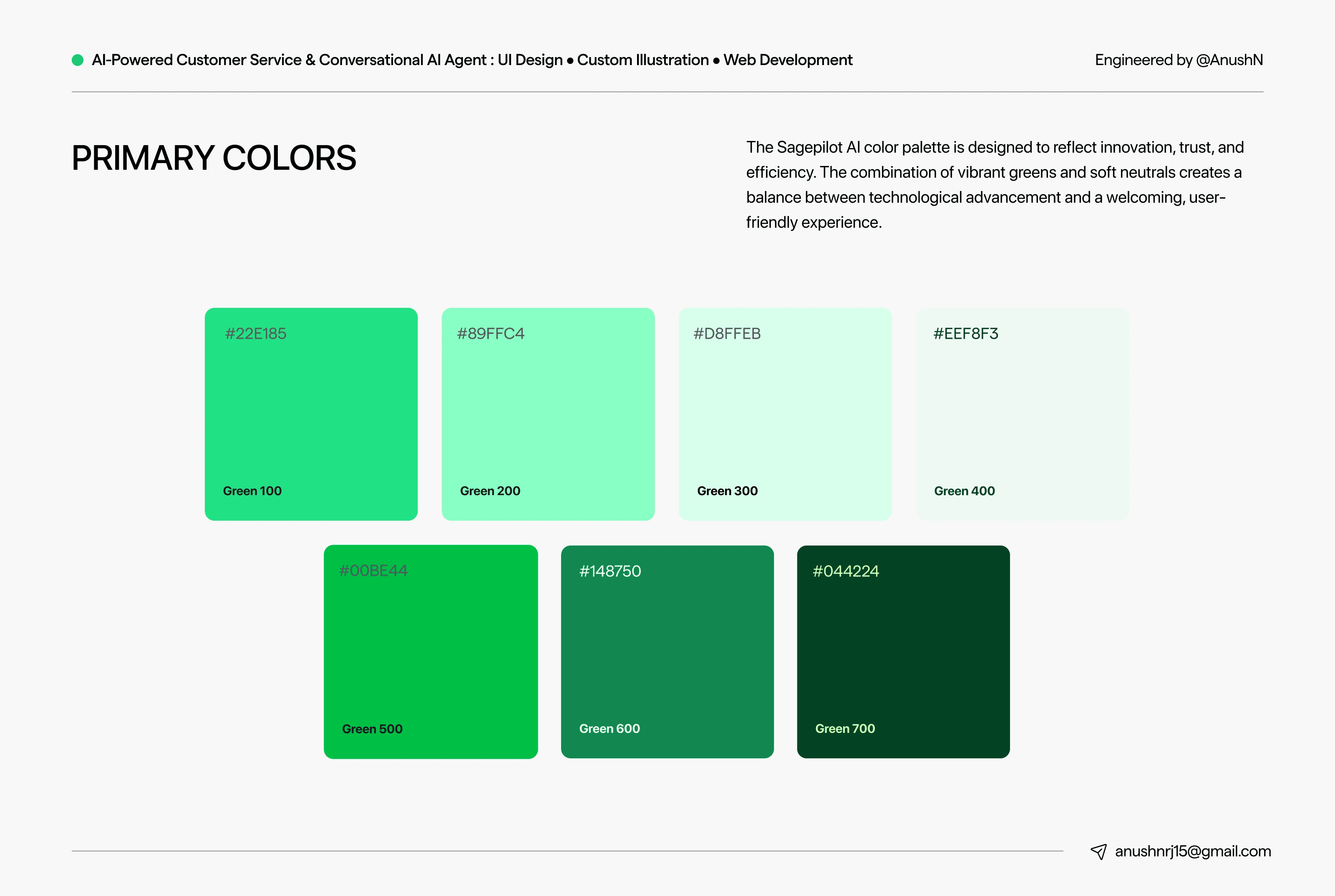 AI-Powered Customer Service & Conversational AI Agent : UI Design • Custom Illustration • Web Development

Engineered by @AnushN

PRIMARY COLORS

The Sagepilot AI color palette is designed to reflect innovation, trust, and efficiency. The combination of vibrant greens and soft neutrals creates a balance between technological advancement and a welcoming, user-friendly experience.

#22E185
Green 100

#89FFC4
Green 200

#D8FFEB
Green 300

#EEF8F3
Green 400

#00BE44
Green 500

#148750
Green 600

#044224
Green 700

anushnrj15@gmail.com